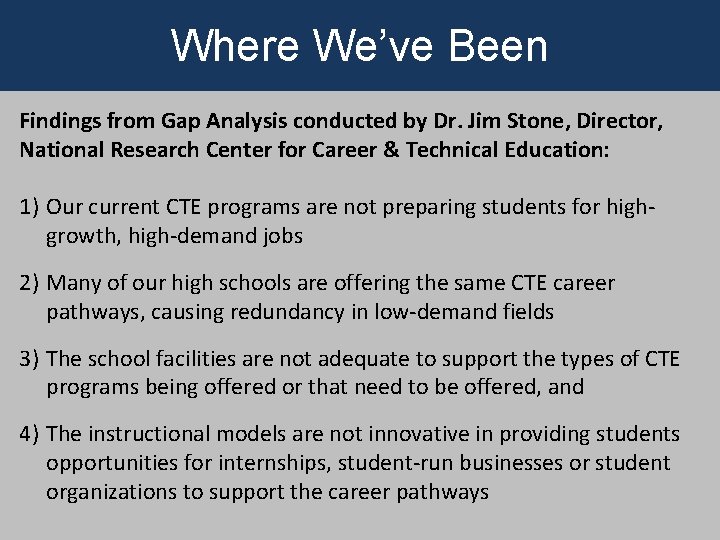 Where We've Been

Findings from Gap Analysis conducted by Dr. Jim Stone, Director, National Research Center for Career & Technical Education:

1) Our current CTE programs are not preparing students for high-growth, high-demand jobs

2) Many of our high schools are offering the same CTE career pathways, causing redundancy in low-demand fields

3) The school facilities are not adequate to support the types of CTE programs being offered or that need to be offered, and

4) The instructional models are not innovative in providing students opportunities for internships, student-run businesses or student organizations to support the career pathways